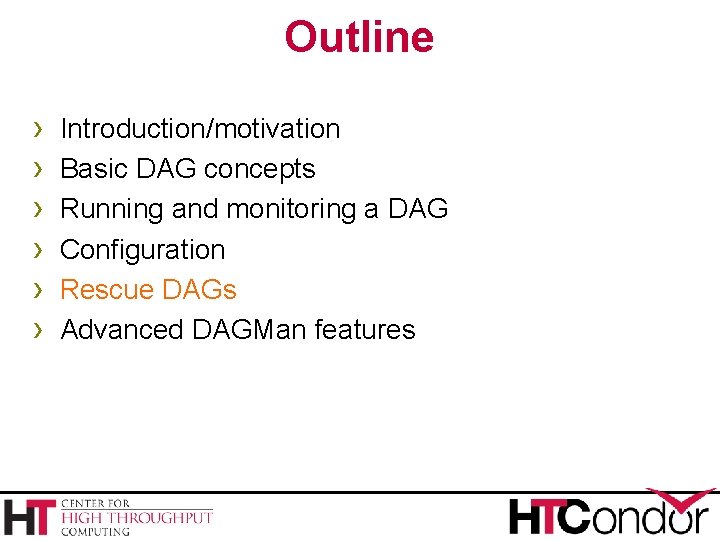 Outline

› Introduction/motivation
› Basic DAG concepts
› Running and monitoring a DAG
› Configuration
› Rescue DAGs
› Advanced DAGMan features

HT CENTER FOR HIGH THROUGHPUT COMPUTING

HTCondor